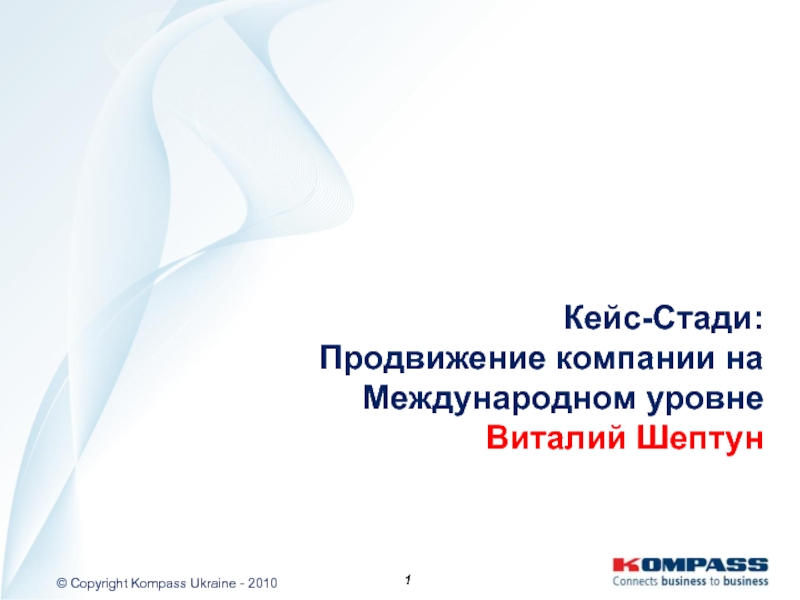 Кейс-Стади:
Продвижение компании на Международном уровне
Виталий Шептун

© Copyright Kompass Ukraine - 2010

1

KOMPASS
Connects business to business